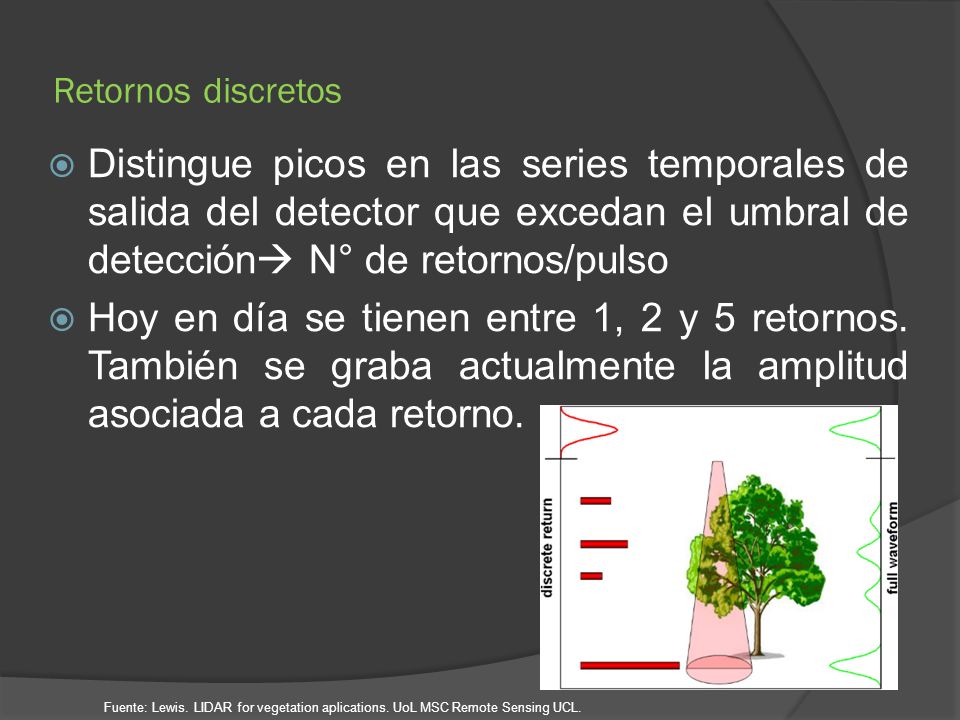 Retornos discretos

Distingue picos en las series temporales de salida del detector que excedan el umbral de detección→ N° de retornos/pulso

Hoy en día se tienen entre 1, 2 y 5 retornos. También se graba actualmente la amplitud asociada a cada retorno.

discrete return

full waveform

Fuente: Lewis. LIDAR for vegetation aplications. UoL MSC Remote Sensing UCL.